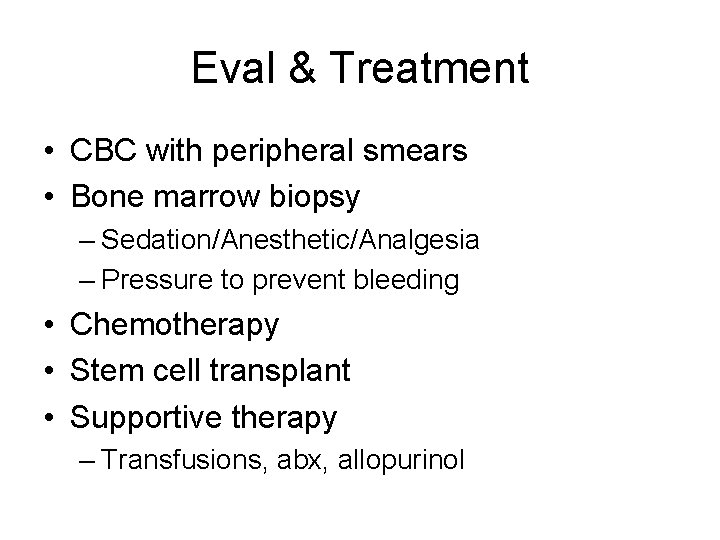 Eval & Treatment

• CBC with peripheral smears
• Bone marrow biopsy
– Sedation/Anesthetic/Analgesia
– Pressure to prevent bleeding
• Chemotherapy
• Stem cell transplant
• Supportive therapy
– Transfusions, abx, allopurinol